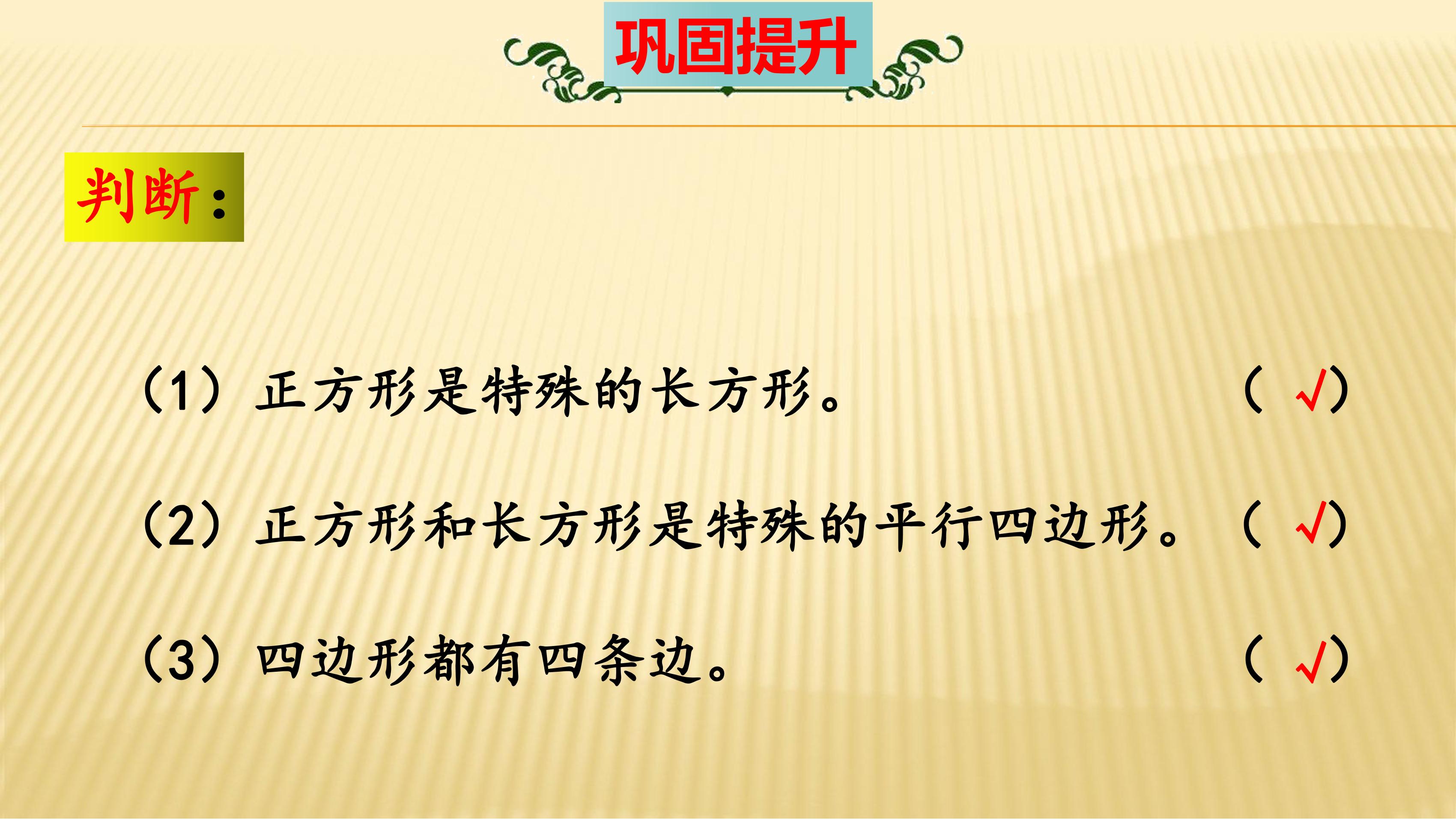 巩固提升

判断：

（1）正方形是特殊的长方形。 （ √）

（2）正方形和长方形是特殊的平行四边形。 （ √）

（3）四边形都有四条边。 （ √）